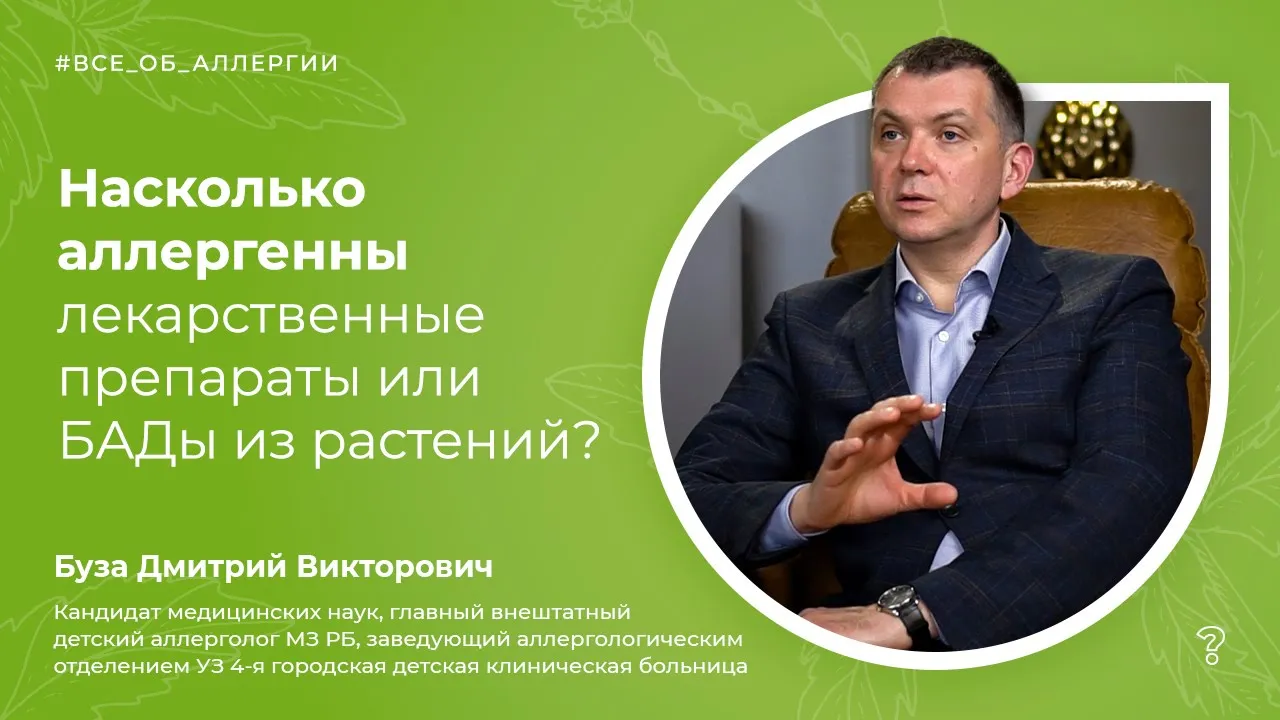 #ВСЕ_ОБ_АЛЛЕРГИИ

Насколько аллергенны лекарственные препараты или БАДы из растений?

Буза Дмитрий Викторович

Кандидат медицинских наук, главный внештатный детский аллерголог МЗ РБ, заведующий аллергологическим отделением УЗ 4-я городская детская клиническая больница

?